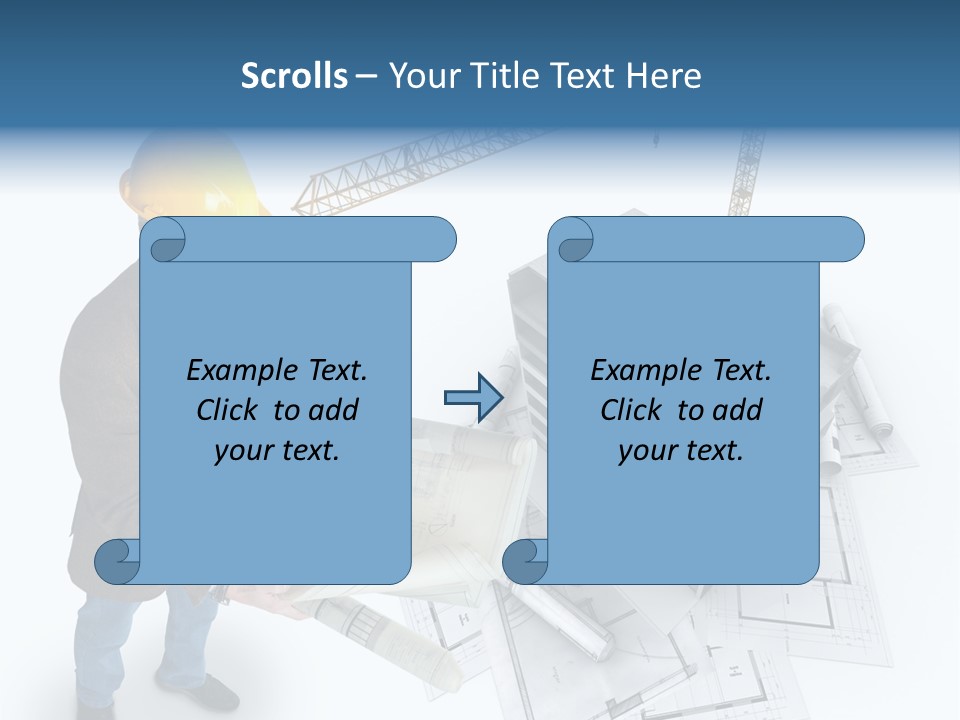 Scrolls – Your Title Text Here

Example Text. Click to add your text.

Example Text. Click to add your text.